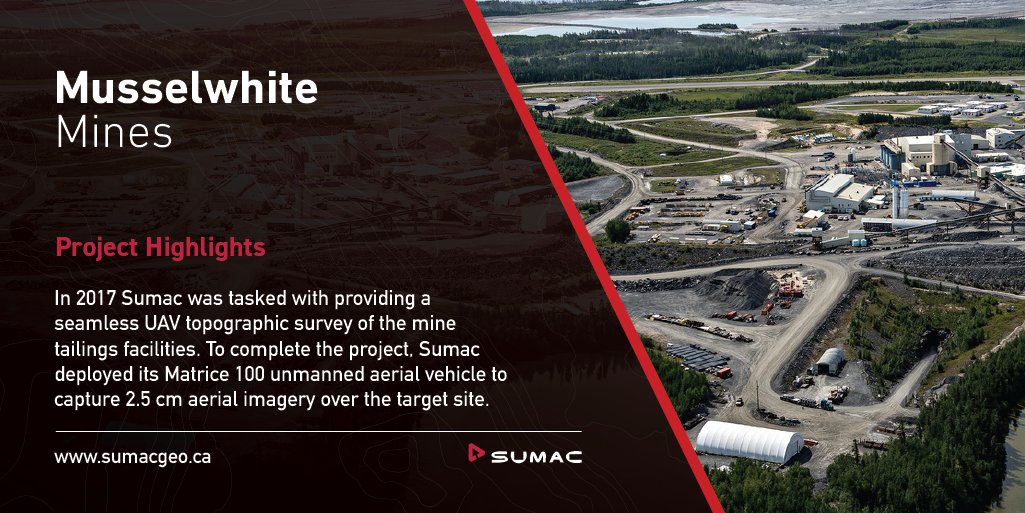 Musselwhite
Mines

Project Highlights

In 2017 Sumac was tasked with providing a seamless UAV topographic survey of the mine tailings facilities. To complete the project, Sumac deployed its Matrice 100 unmanned aerial vehicle to capture 2.5 cm aerial imagery over the target site.

www.sumacgeo.ca

SUMAC